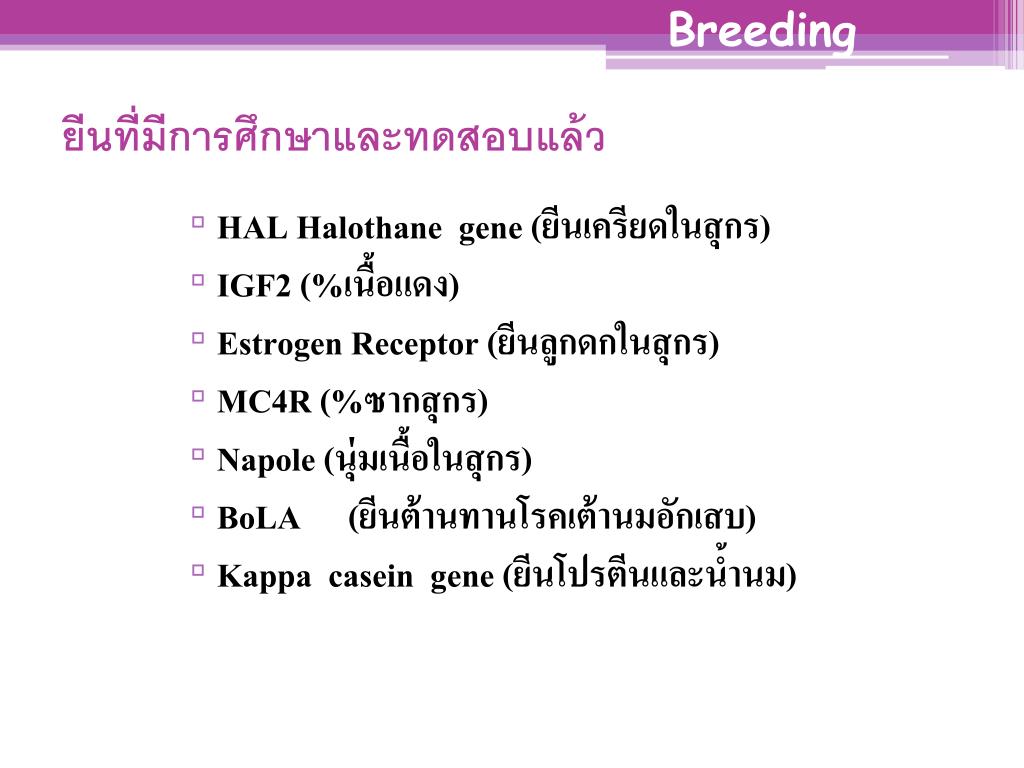 Breeding

ยีนที่มีการศึกษาและทดสอบแล้ว

HAL Halothane gene (ยีนเครียดในสุกร)
IGF2 (%เนื้อแดง)
Estrogen Receptor (ยีนลูกดกในสุกร)
MC4R (%ซากสุกร)
Napole (นุ่มเนื้อในสุกร)
BoLA (ยีนต้านทานโรคเต้านมอักเสบ)
Kappa casein gene (ยีนโปรตีนและน้ำนม)